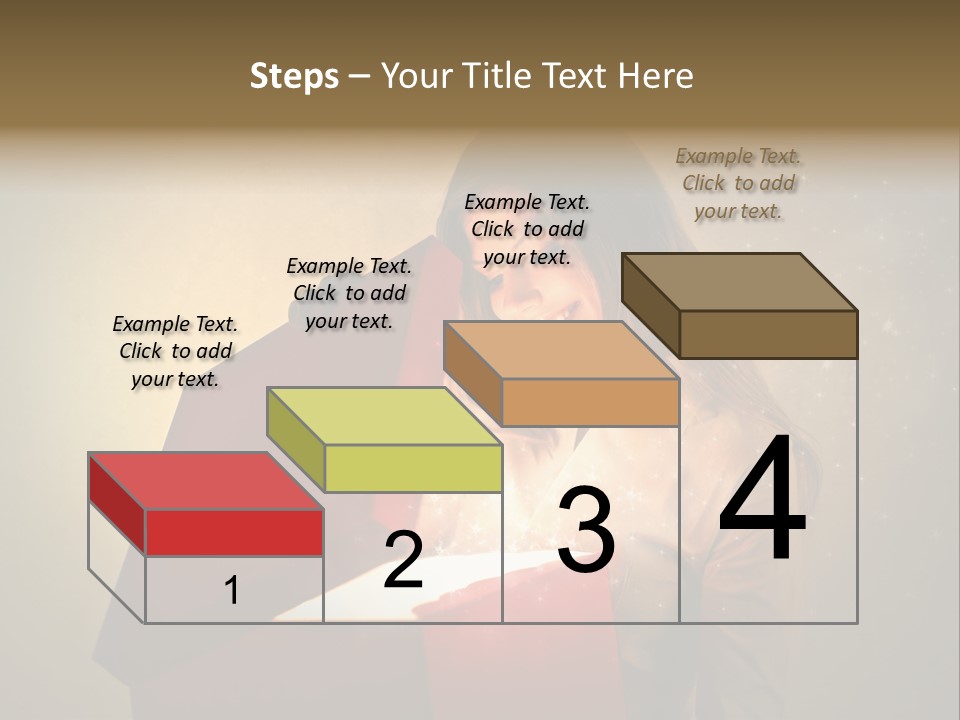 Steps – Your Title Text Here

Example Text. Click to add your text.

Example Text. Click to add your text.

Example Text. Click to add your text.

Example Text. Click to add your text.

1

2

3

4